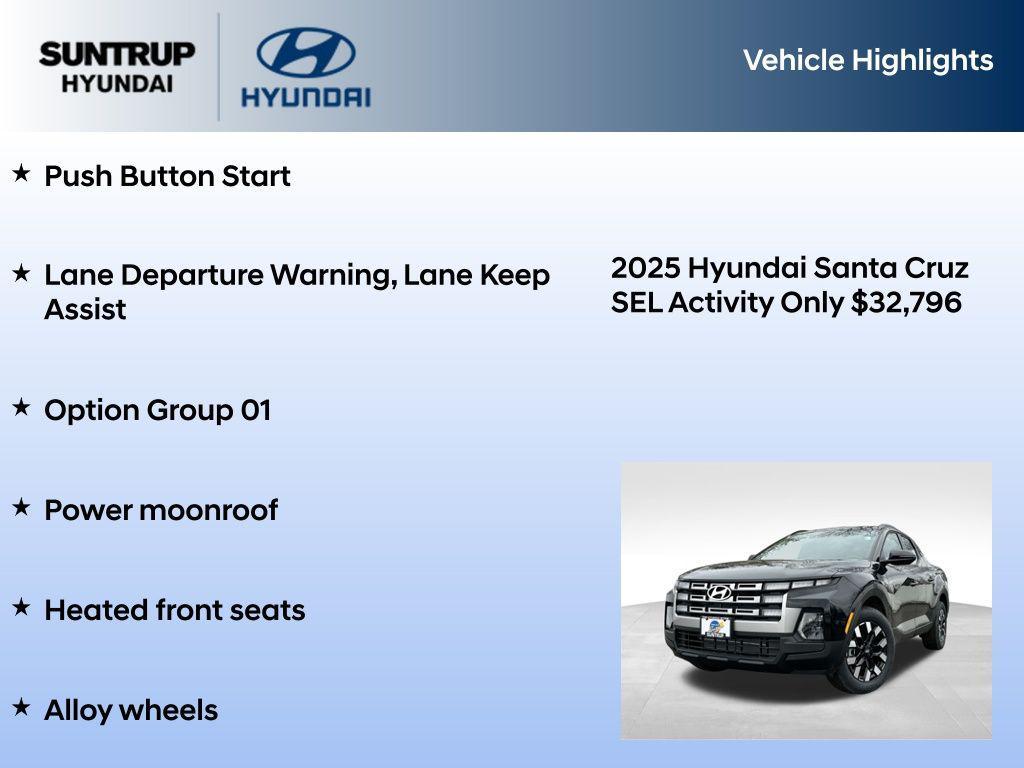 SUNTRUP HYUNDAI

HYUNDAI

Vehicle Highlights

★ Push Button Start

★ Lane Departure Warning, Lane Keep Assist

★ Option Group 01

★ Power moonroof

★ Heated front seats

★ Alloy wheels

2025 Hyundai Santa Cruz SEL Activity Only $32,796